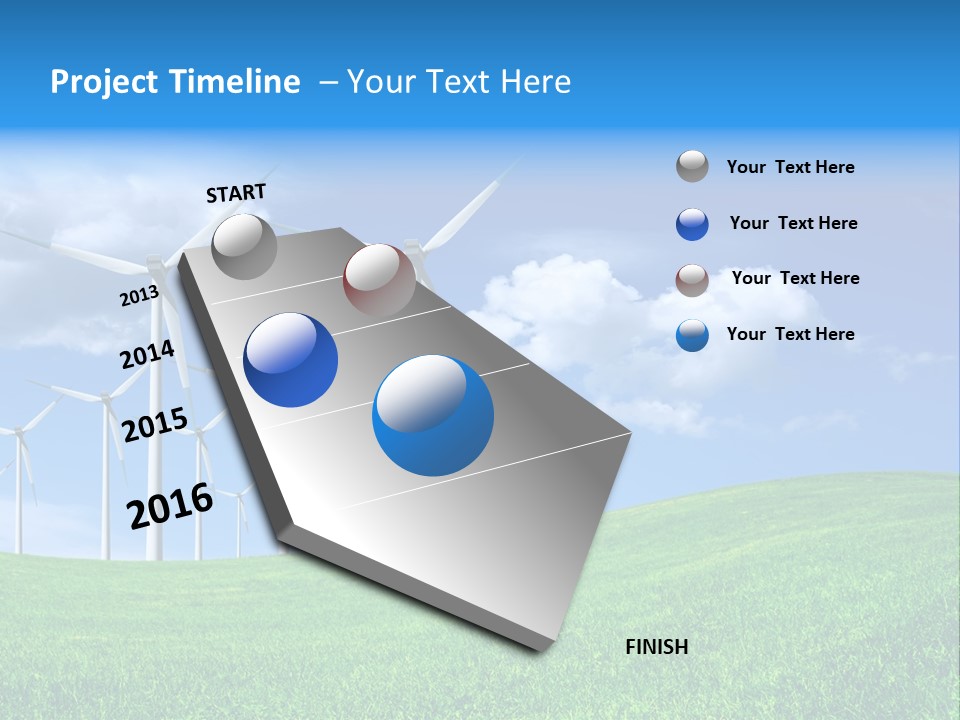 Project Timeline – Your Text Here

START

2013

2014

2015

2016

FINISH

Your Text Here

Your Text Here

Your Text Here

Your Text Here